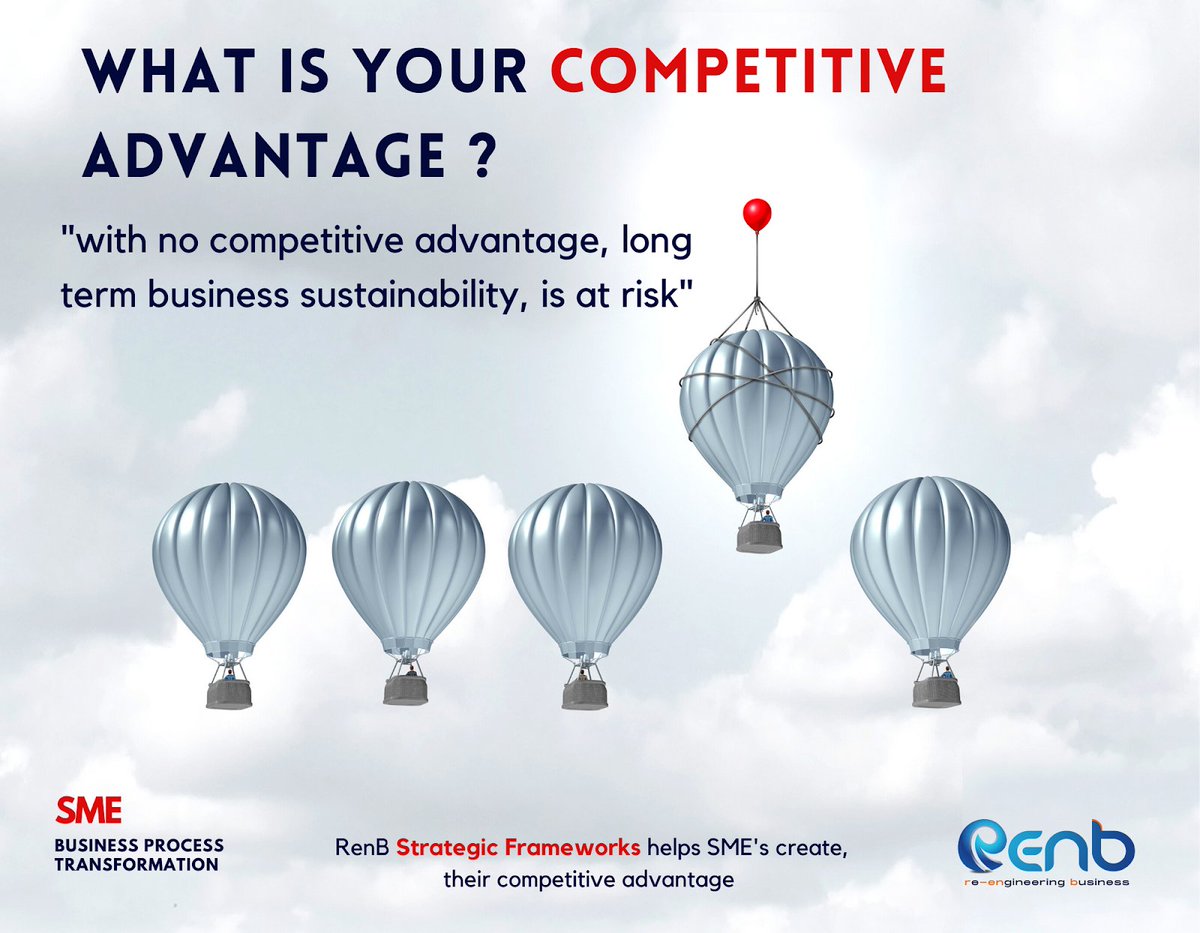 WHAT IS YOUR COMPETITIVE ADVANTAGE ?

"with no competitive advantage, long term business sustainability, is at risk"

SME
BUSINESS PROCESS TRANSFORMATION

RenB Strategic Frameworks helps SME's create, their competitive advantage

Renb
re-engineering business